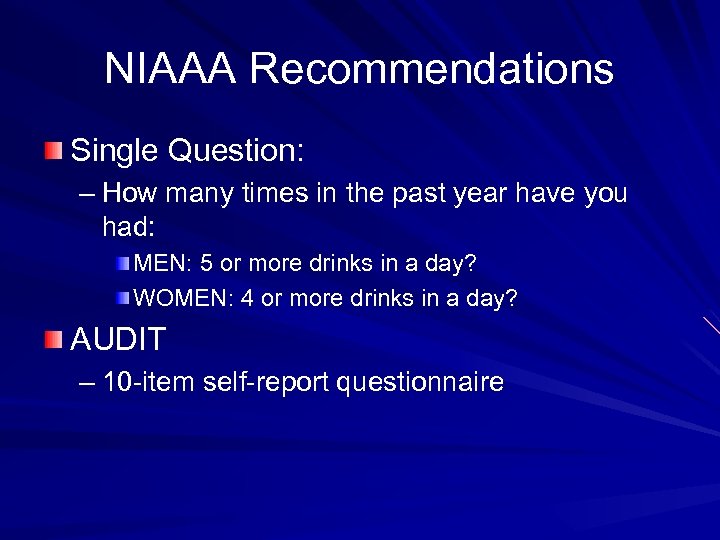 NIAAA Recommendations

Single Question:

– How many times in the past year have you had:

MEN: 5 or more drinks in a day?

WOMEN: 4 or more drinks in a day?

AUDIT

– 10-item self-report questionnaire